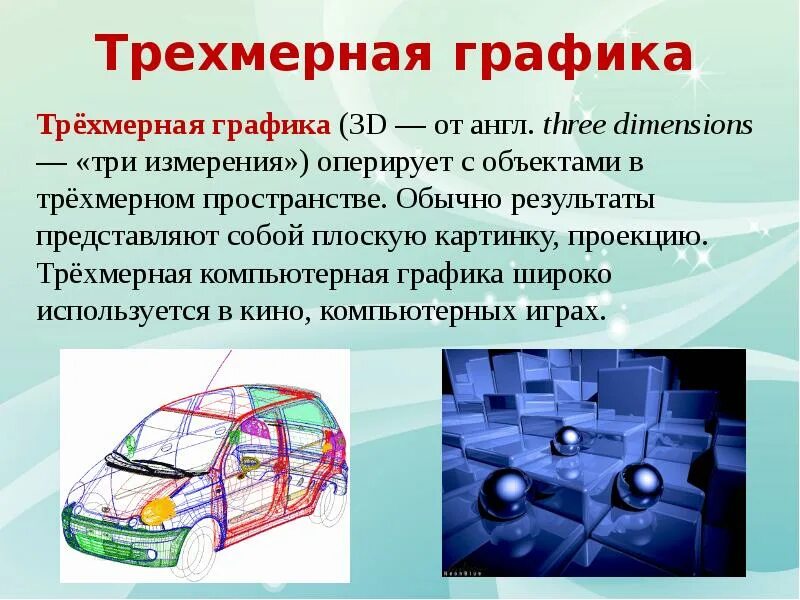 Трехмерная графика

Трёхмерная графика (3D — от англ. three dimensions — «три измерения») оперирует с объектами в трёхмерном пространстве. Обычно результаты представляют собой плоскую картинку, проекцию. Трёхмерная компьютерная графика широко используется в кино, компьютерных играх.